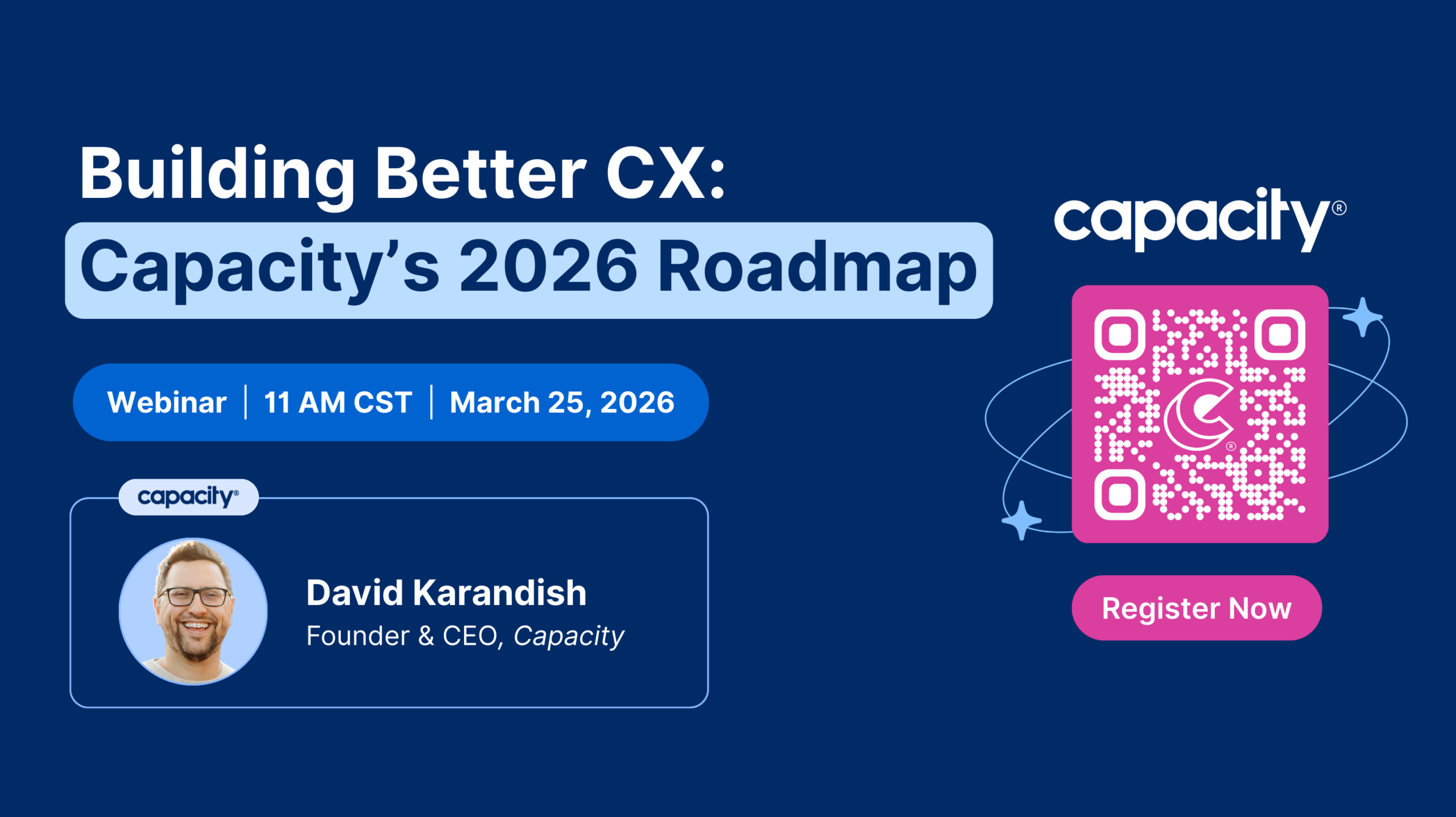 Building Better CX:
Capacity's 2026 Roadmap

Webinar | 11 AM CST | March 25, 2026

capacity®

David Karandish
Founder & CEO, Capacity

capacity®

Register Now